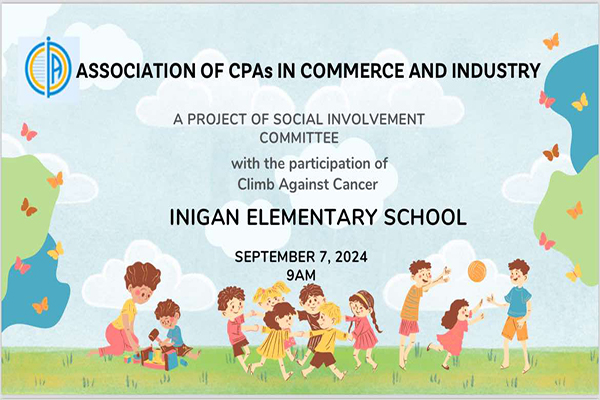 ASSOCIATION OF CPAs IN COMMERCE AND INDUSTRY

A PROJECT OF SOCIAL INVOLVEMENT COMMITTEE

with the participation of Climb Against Cancer

INIGAN ELEMENTARY SCHOOL

SEPTEMBER 7, 2024
9AM